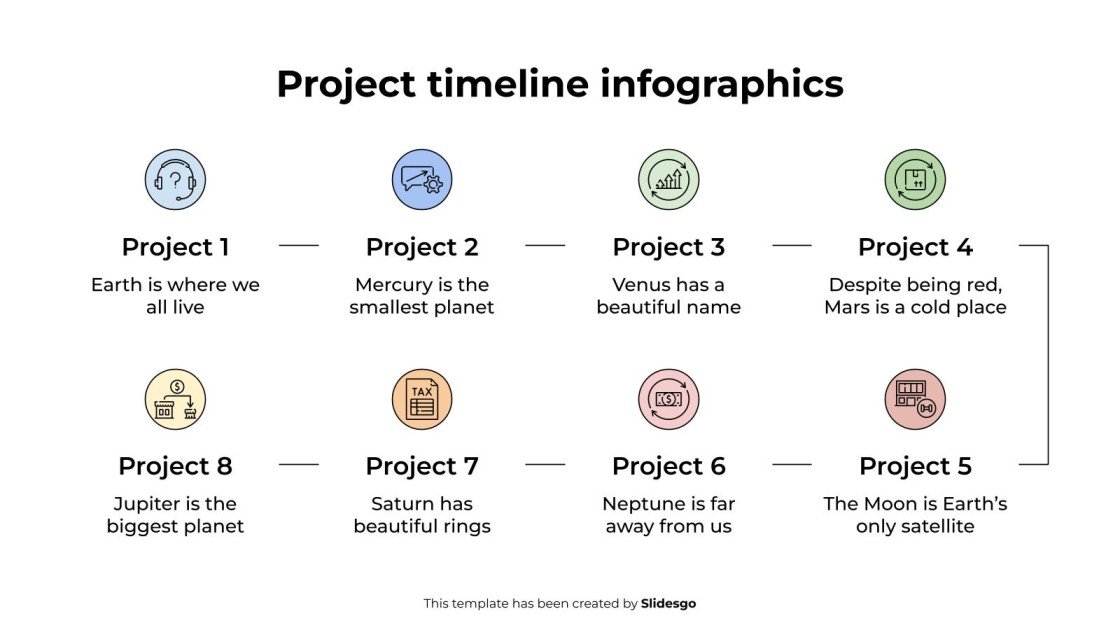 Project timeline infographics

Project 1
Earth is where we all live

Project 2
Mercury is the smallest planet

Project 3
Venus has a beautiful name

Project 4
Despite being red, Mars is a cold place

Project 8
Jupiter is the biggest planet

TAX

Project 7
Saturn has beautiful rings

Project 6
Neptune is far away from us

Project 5
The Moon is Earth's only satellite

This template has been created by Slidesgo